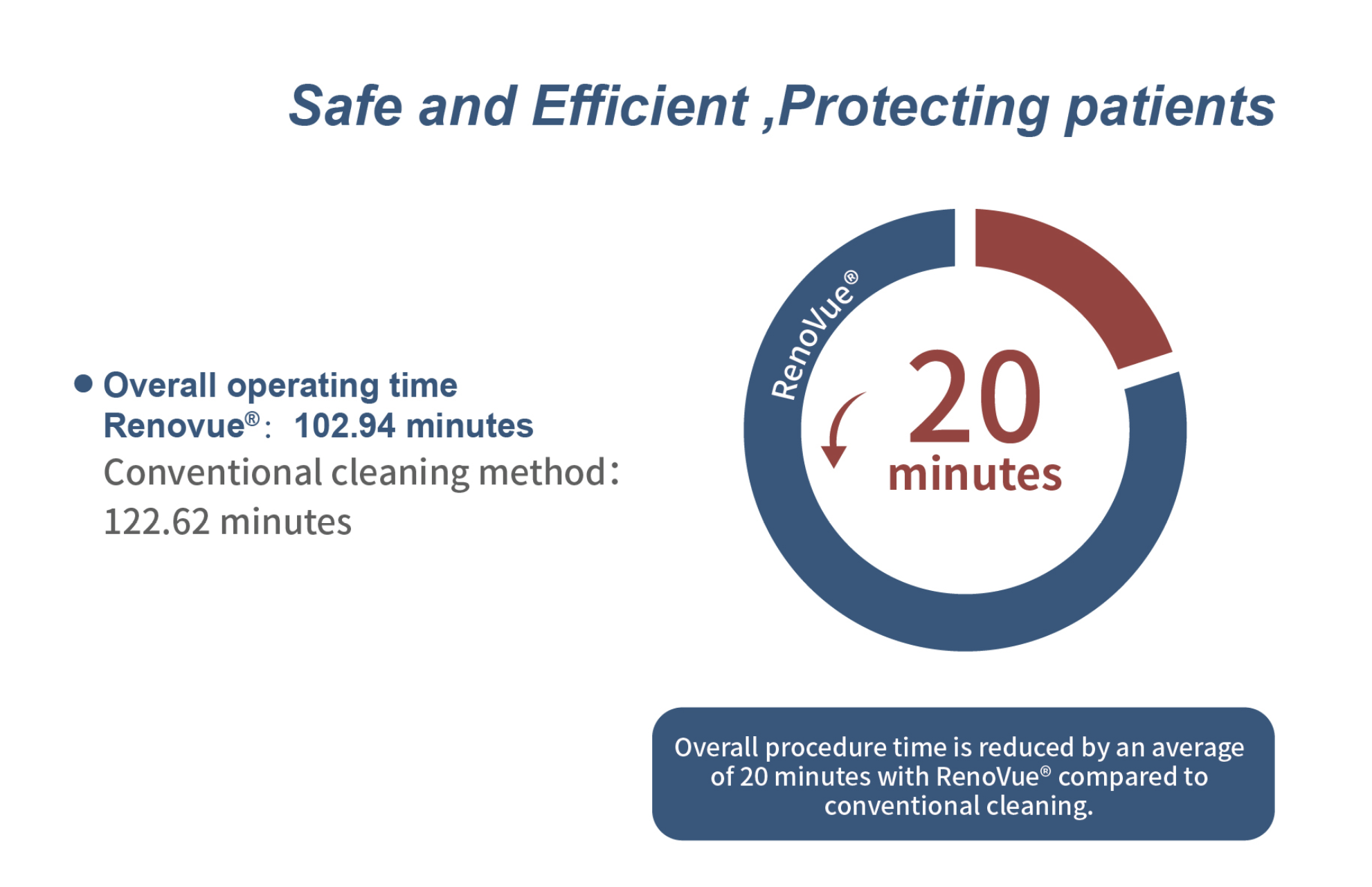 Safe and Efficient ,Protecting patients

● Overall operating time
Renovue®: 102.94 minutes
Conventional cleaning method:
122.62 minutes

RenoVue®

20
minutes

Overall procedure time is reduced by an average of 20 minutes with RenoVue® compared to conventional cleaning.